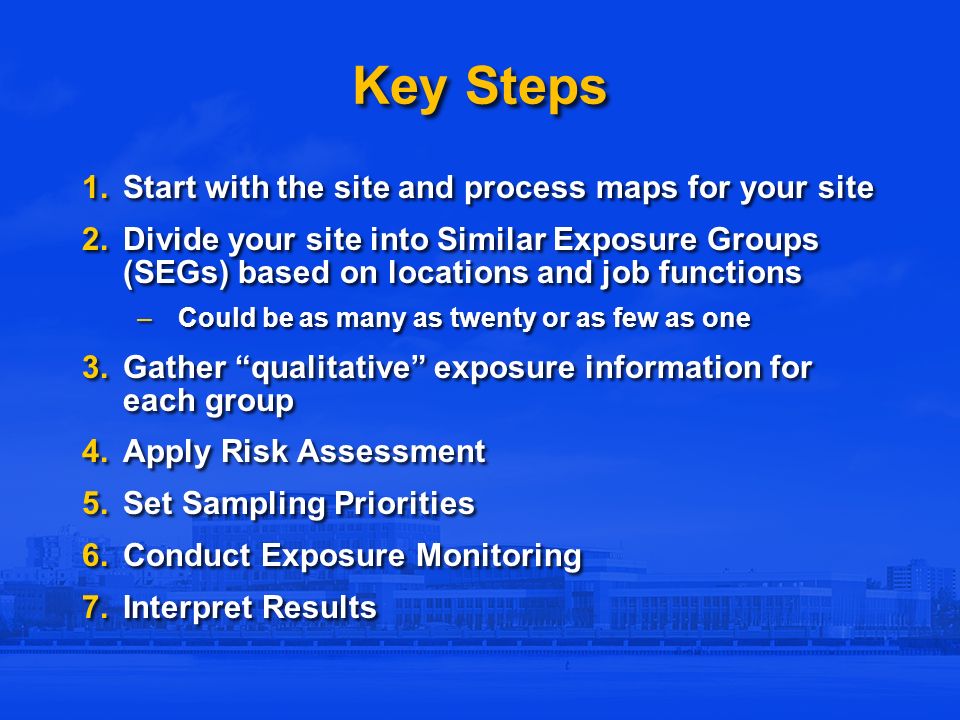 Key Steps

1. Start with the site and process maps for your site
2. Divide your site into Similar Exposure Groups (SEGs) based on locations and job functions
– Could be as many as twenty or as few as one
3. Gather “qualitative” exposure information for each group
4. Apply Risk Assessment
5. Set Sampling Priorities
6. Conduct Exposure Monitoring
7. Interpret Results